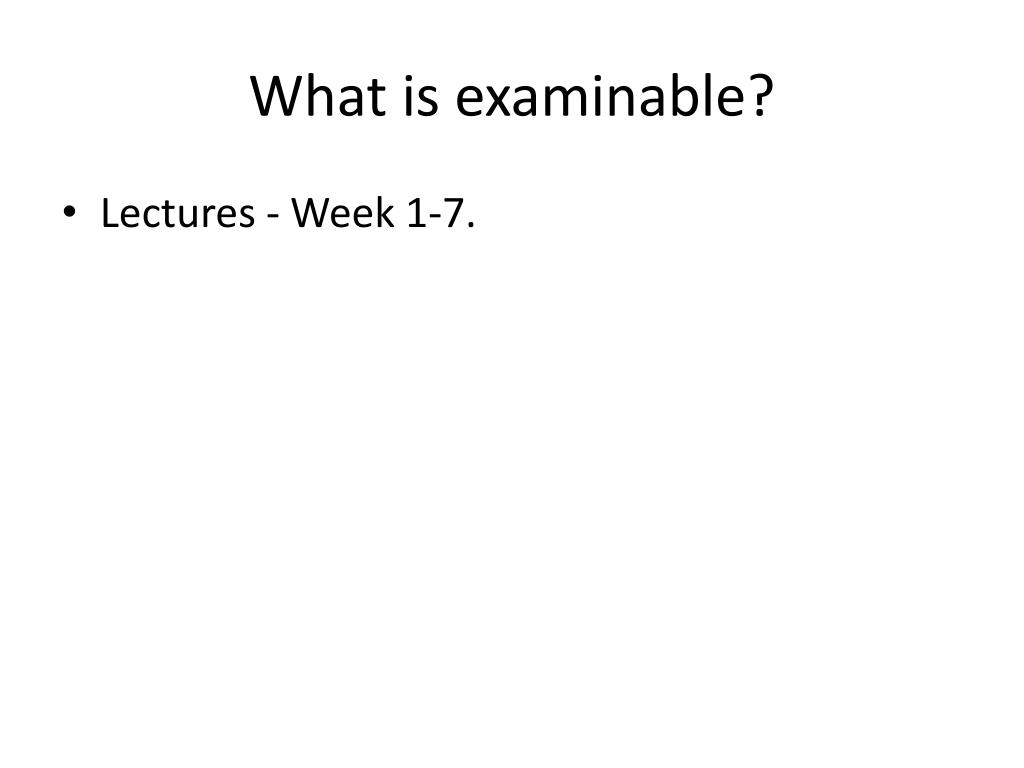 What is examinable?

• Lectures - Week 1-7.